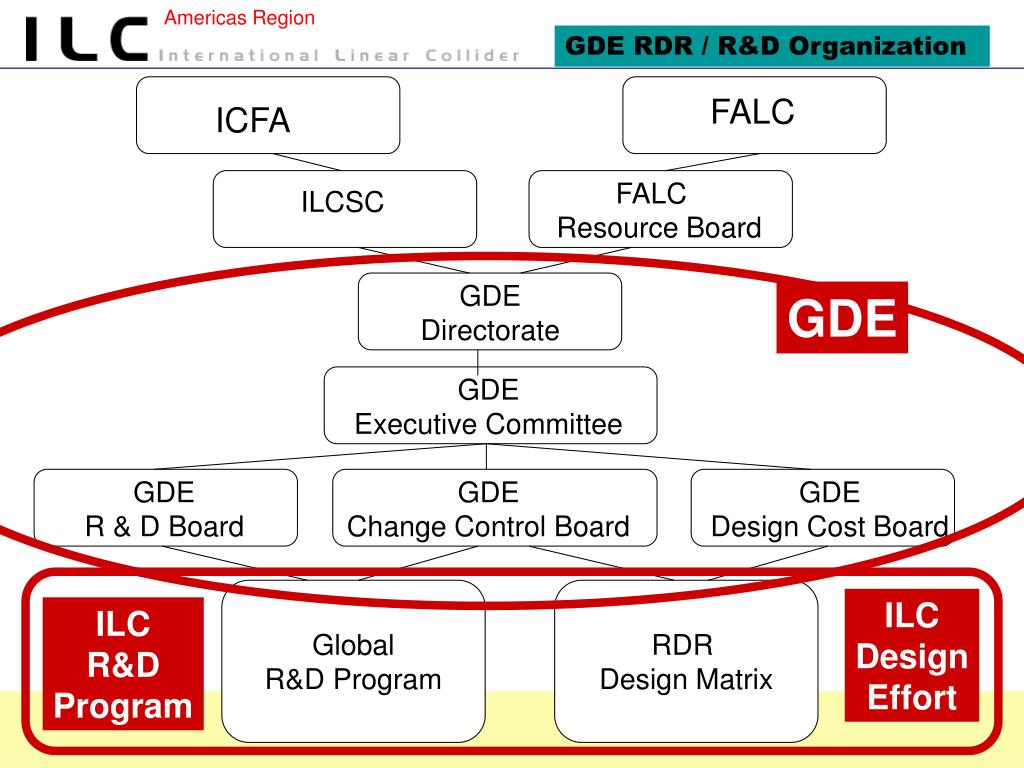 ILC Americas Region
International Linear Collider

GDE RDR / R&D Organization

ICFA

FALC

ILCSC

FALC
Resource Board

GDE
Directorate

GDE

GDE
Executive Committee

GDE
R & D Board

GDE
Change Control Board

GDE
Design Cost Board

ILC
R&D
Program

Global
R&D Program

RDR
Design Matrix

ILC
Design
Effort